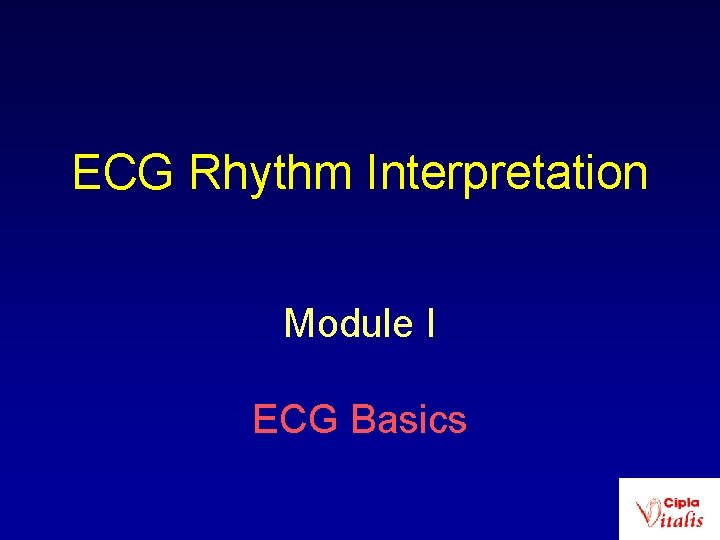 ECG Rhythm Interpretation

Module I

ECG Basics

Cipla
Vitalis